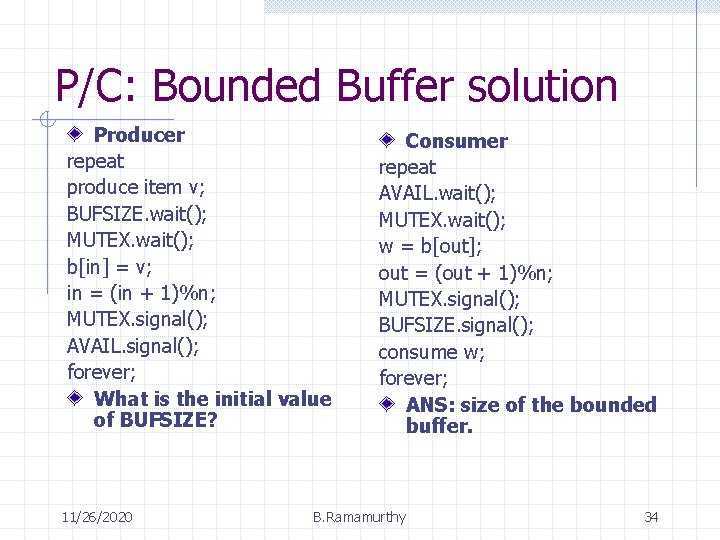 P/C: Bounded Buffer solution

Producer
repeat
produce item v;
BUFSIZE.wait();
MUTEX.wait();
b[in] = v;
in = (in + 1)%n;
MUTEX.signal();
AVAIL.signal();
forever;

What is the initial value of BUFSIZE?

Consumer
repeat
AVAIL.wait();
MUTEX.wait();
w = b[out];
out = (out + 1)%n;
MUTEX.signal();
BUFSIZE.signal();
consume w;
forever;

ANS: size of the bounded buffer.

11/26/2020 B.Ramamurthy 34